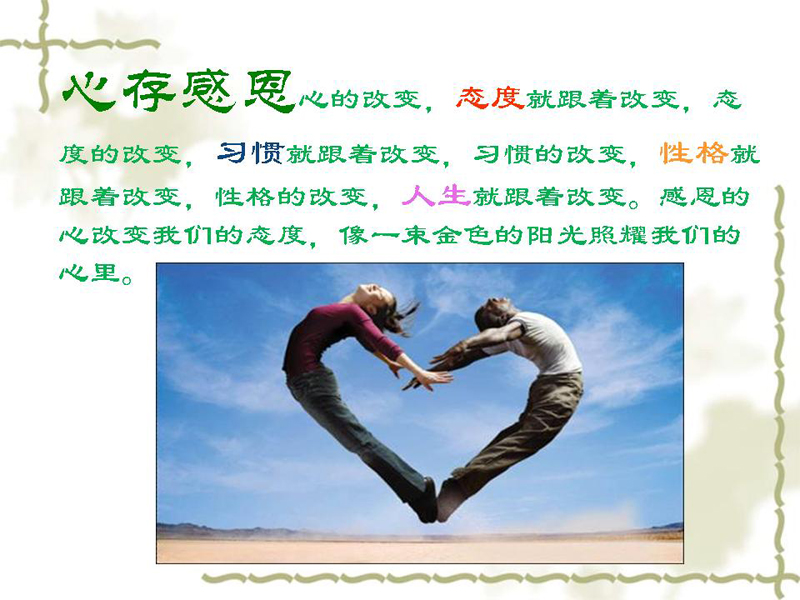 心存感恩心的改变，态度就跟着改变，态度的改变，习惯就跟着改变，习惯的改变，性格就跟着改变，性格的改变，人生就跟着改变。感恩的心改变我们的态度，像一束金色的阳光照耀我们的心里。